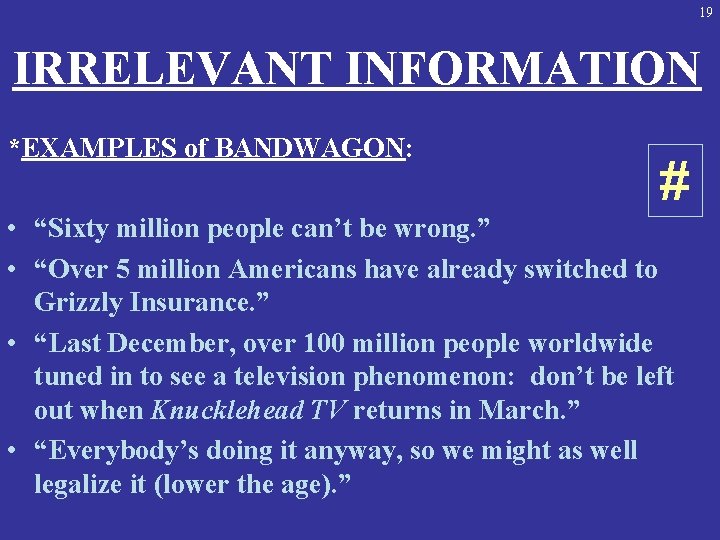 19

IRRELEVANT INFORMATION

*EXAMPLES of BANDWAGON:

#

• “Sixty million people can’t be wrong.”
• “Over 5 million Americans have already switched to Grizzly Insurance.”
• “Last December, over 100 million people worldwide tuned in to see a television phenomenon: don’t be left out when Knucklehead TV returns in March.”
• “Everybody’s doing it anyway, so we might as well legalize it (lower the age).”